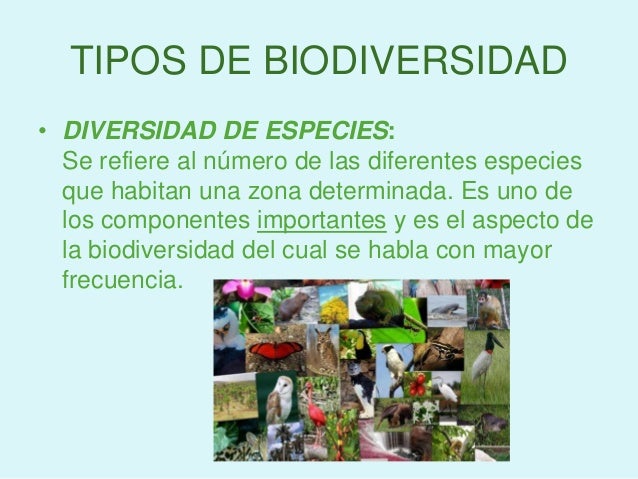 TIPOS DE BIODIVERSIDAD

• DIVERSIDAD DE ESPECIES:
Se refiere al número de las diferentes especies que habitan una zona determinada. Es uno de los componentes importantes y es el aspecto de la biodiversidad del cual se habla con mayor frecuencia.